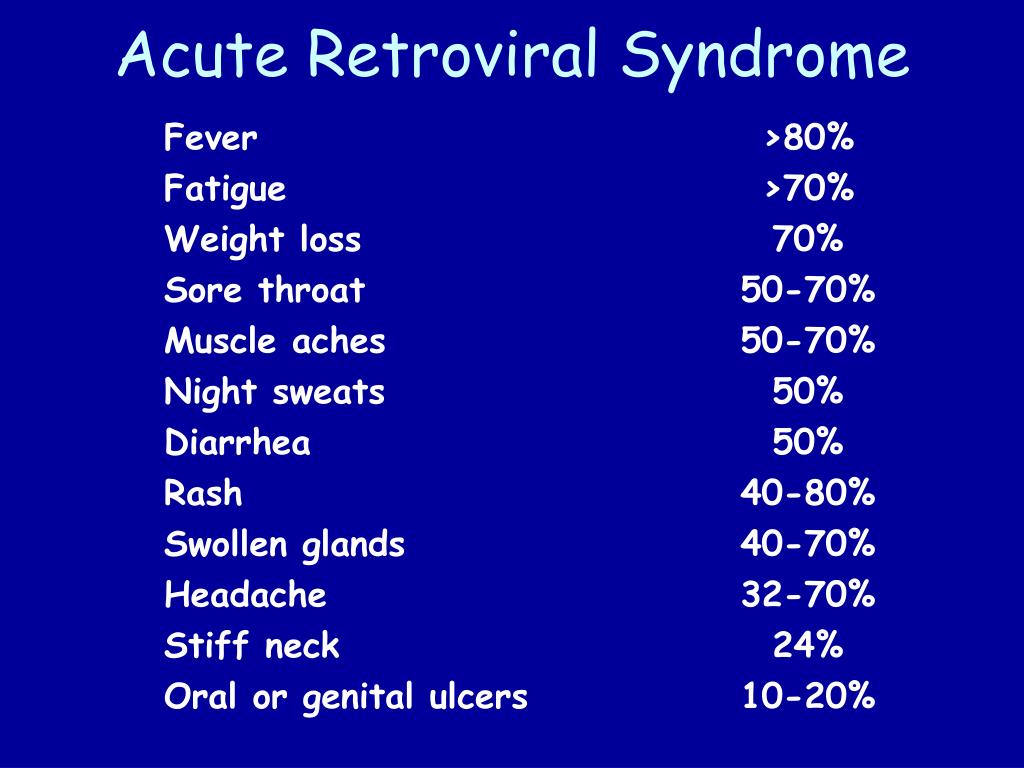 Acute Retroviral Syndrome

| | |
|---|---|
| Fever | >80% |
| Fatigue | >70% |
| Weight loss | 70% |
| Sore throat | 50-70% |
| Muscle aches | 50-70% |
| Night sweats | 50% |
| Diarrhea | 50% |
| Rash | 40-80% |
| Swollen glands | 40-70% |
| Headache | 32-70% |
| Stiff neck | 24% |
| Oral or genital ulcers | 10-20% |